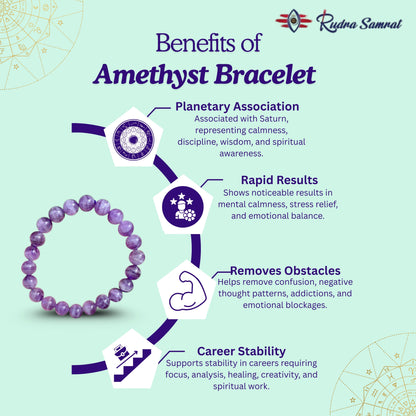 Rudra Samrat

Benefits of
Amethyst Bracelet

Planetary Association
Associated with Saturn, representing calmness, discipline, wisdom, and spiritual awareness.

Rapid Results
Shows noticeable results in mental calmness, stress relief, and emotional balance.

Removes Obstacles
Helps remove confusion, negative thought patterns, addictions, and emotional blockages.

Career Stability
Supports stability in careers requiring focus, analysis, healing, creativity, and spiritual work.